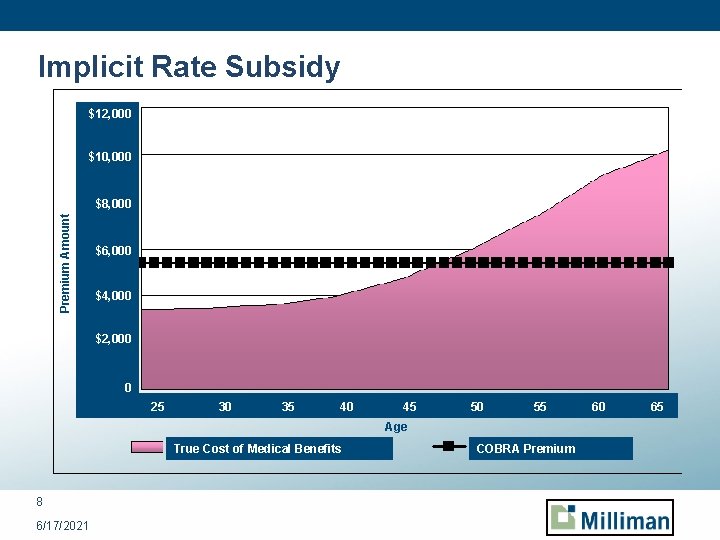 Implicit Rate Subsidy

Premium Amount

$12,000
$10,000
$8,000
$6,000
$4,000
$2,000
0

25 30 35 40 45 50 55 60 65

Age

True Cost of Medical Benefits

COBRA Premium

8

6/17/2021

Milliman